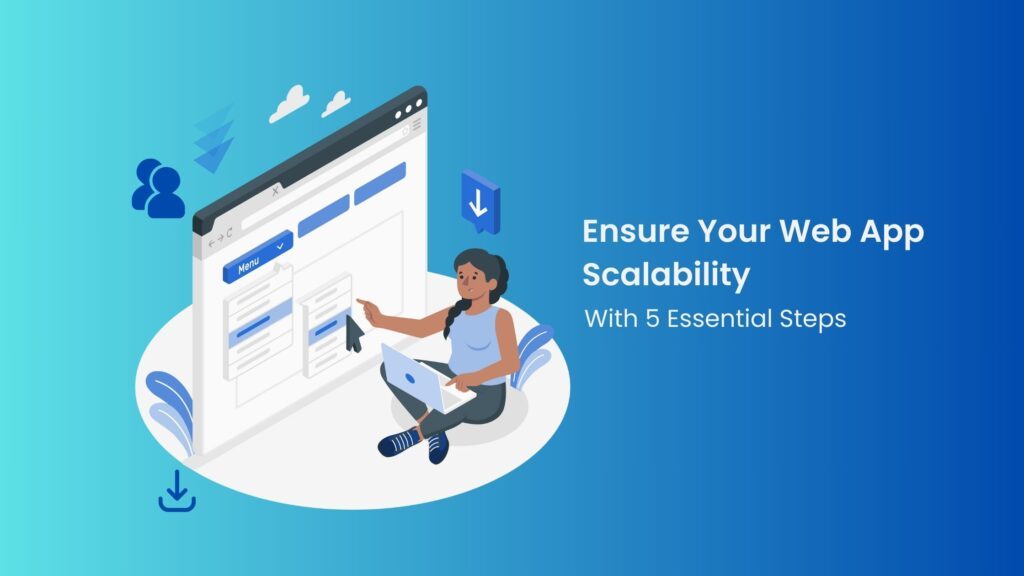 Menu

Ensure Your Web App Scalability

With 5 Essential Steps